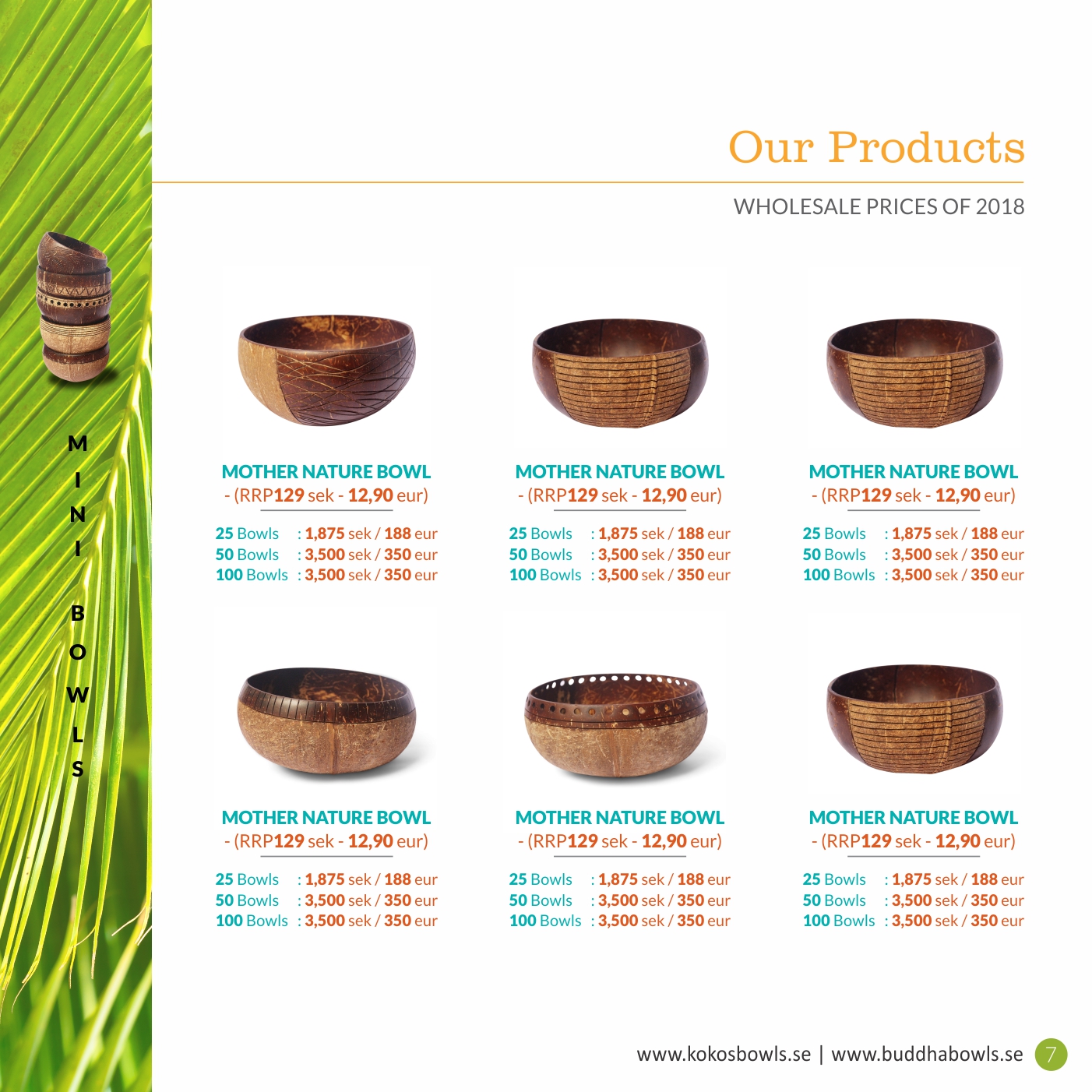 MINI BOWLS

Our Products

WHOLESALE PRICES OF 2018

MOTHER NATURE BOWL
- (RRP129 sek - 12,90 eur)

25 Bowls : 1,875 sek / 188 eur
50 Bowls : 3,500 sek / 350 eur
100 Bowls : 3,500 sek / 350 eur

MOTHER NATURE BOWL
- (RRP129 sek - 12,90 eur)

25 Bowls : 1,875 sek / 188 eur
50 Bowls : 3,500 sek / 350 eur
100 Bowls : 3,500 sek / 350 eur

MOTHER NATURE BOWL
- (RRP129 sek - 12,90 eur)

25 Bowls : 1,875 sek / 188 eur
50 Bowls : 3,500 sek / 350 eur
100 Bowls : 3,500 sek / 350 eur

MOTHER NATURE BOWL
- (RRP129 sek - 12,90 eur)

25 Bowls : 1,875 sek / 188 eur
50 Bowls : 3,500 sek / 350 eur
100 Bowls : 3,500 sek / 350 eur

MOTHER NATURE BOWL
- (RRP129 sek - 12,90 eur)

25 Bowls : 1,875 sek / 188 eur
50 Bowls : 3,500 sek / 350 eur
100 Bowls : 3,500 sek / 350 eur

MOTHER NATURE BOWL
- (RRP129 sek - 12,90 eur)

25 Bowls : 1,875 sek / 188 eur
50 Bowls : 3,500 sek / 350 eur
100 Bowls : 3,500 sek / 350 eur

www.kokosbowls.se | www.buddhabowls.se 7